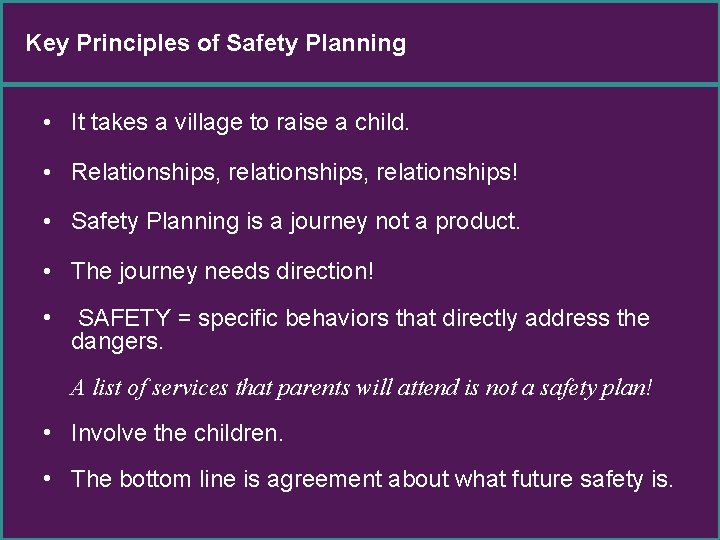 Key Principles of Safety Planning

• It takes a village to raise a child.

• Relationships, relationships, relationships!

• Safety Planning is a journey not a product.

• The journey needs direction!

• SAFETY = specific behaviors that directly address the dangers.

A list of services that parents will attend is not a safety plan!

• Involve the children.

• The bottom line is agreement about what future safety is.